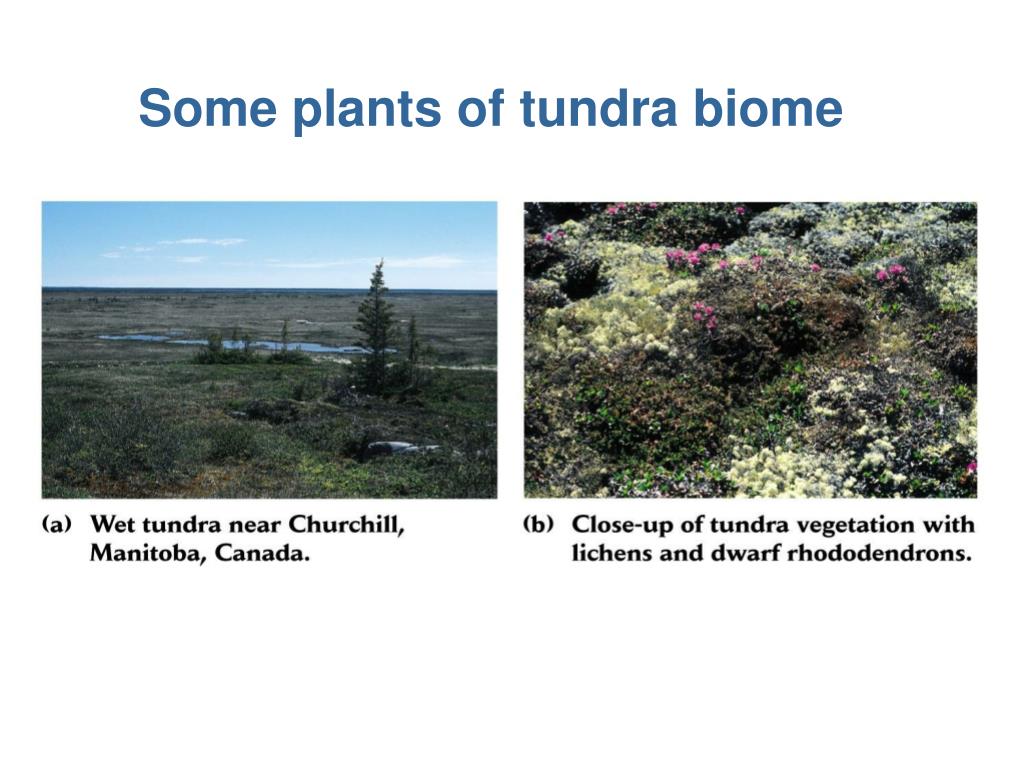 Some plants of tundra biome

(a) Wet tundra near Churchill, Manitoba, Canada.

(b) Close-up of tundra vegetation with lichens and dwarf rhododendrons.